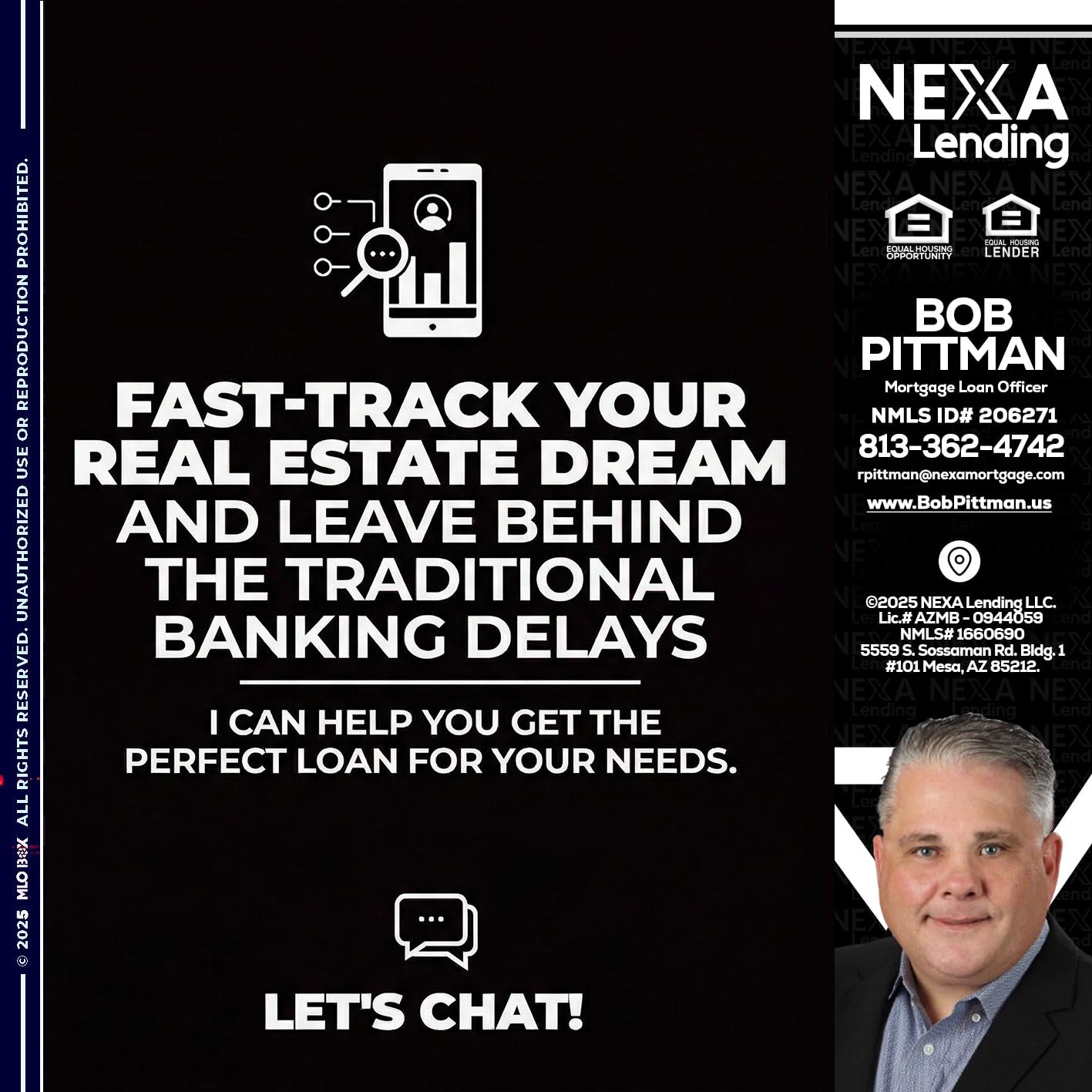 © 2025 MLOBOX ALL RIGHTS RESERVED. UNAUTHORIZED USE OR REPRODUCTION PROHIBITED.

FAST-TRACK YOUR REAL ESTATE DREAM AND LEAVE BEHIND THE TRADITIONAL BANKING DELAYS

I CAN HELP YOU GET THE PERFECT LOAN FOR YOUR NEEDS.

LET'S CHAT!

NEXA Lending

EQUAL HOUSING OPPORTUNITY

EQUAL HOUSING LENDER

BOB PITTMAN
Mortgage Loan Officer
NMLS ID# 206271
813-362-4742
rpittman@nexamortgage.com
www.BobPittman.us

©2025 NEXA Lending LLC.
Lic.# AZMB - 0944059
NMLS# 1660690
5559 S. Sossaman Rd. Bldg. 1
#101 Mesa, AZ 85212.